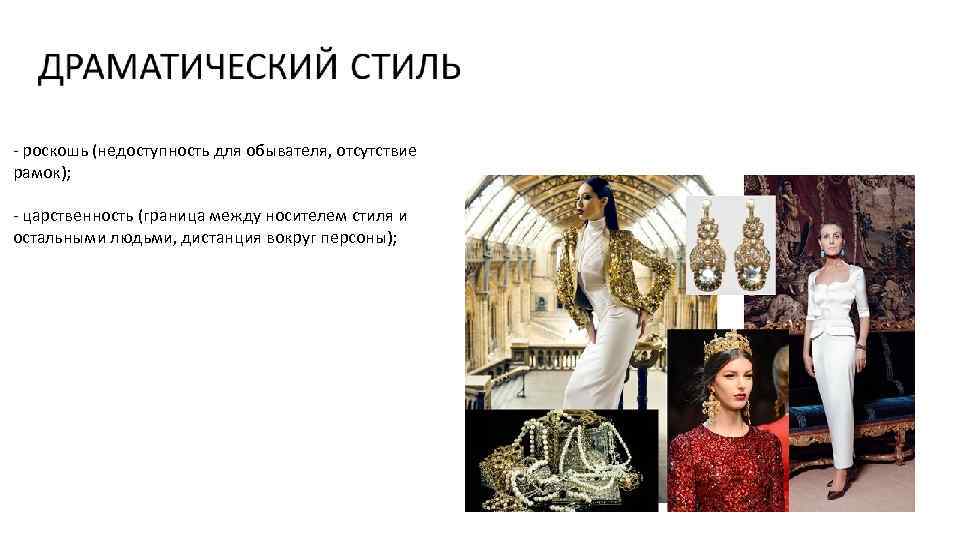 ДРАМАТИЧЕСКИЙ СТИЛЬ

- роскошь (недоступность для обывателя, отсутствие рамок);

- царственность (граница между носителем стиля и остальными людьми, дистанция вокруг персоны);